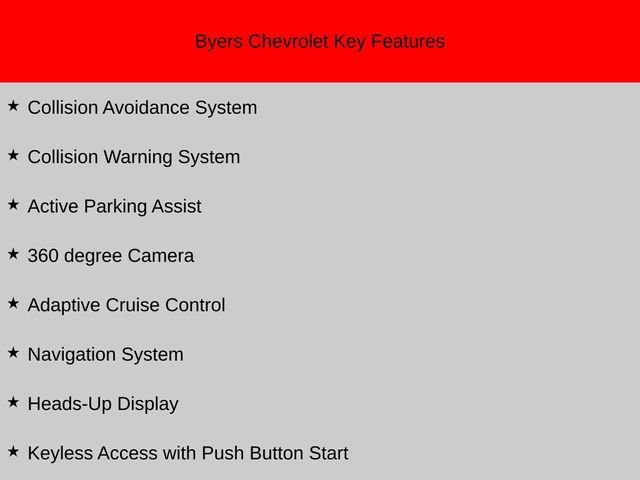 Byers Chevrolet Key Features

★ Collision Avoidance System

★ Collision Warning System

★ Active Parking Assist

★ 360 degree Camera

★ Adaptive Cruise Control

★ Navigation System

★ Heads-Up Display

★ Keyless Access with Push Button Start